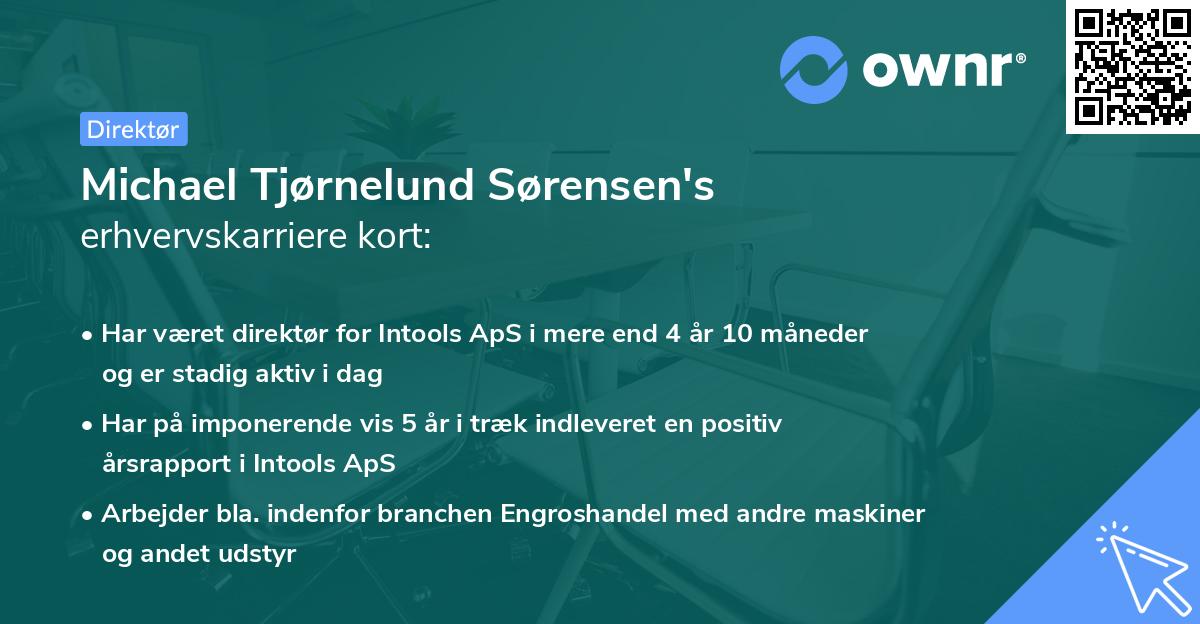 ownr®

Direktør

Michael Tjørnelund Sørensen's
erhvervskarriere kort:

• Har været direktør for Intools ApS i mere end 4 år 10 måneder og er stadig aktiv i dag

• Har på imponerende vis 5 år i træk indleveret en positiv årsrapport i Intools ApS

• Arbejder bla. indenfor branchen Engroshandel med andre maskiner og andet udstyr